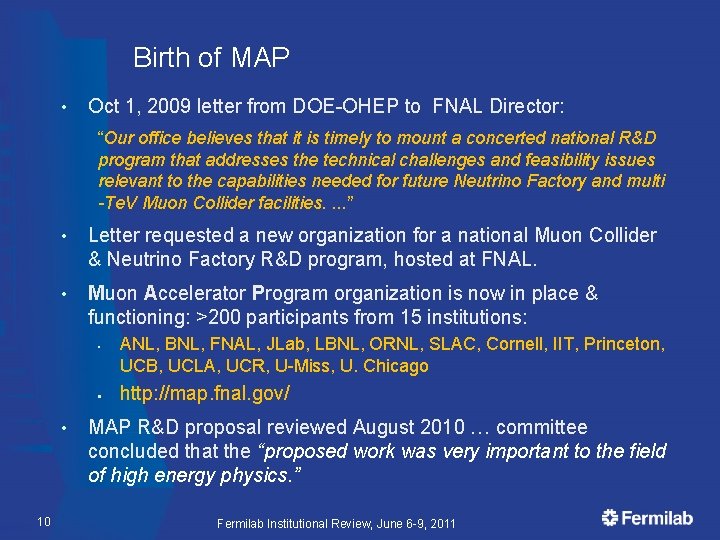 Birth of MAP

• Oct 1, 2009 letter from DOE-OHEP to FNAL Director:

"Our office believes that it is timely to mount a concerted national R&D program that addresses the technical challenges and feasibility issues relevant to the capabilities needed for future Neutrino Factory and multi -TeV Muon Collider facilities. ..."

• Letter requested a new organization for a national Muon Collider & Neutrino Factory R&D program, hosted at FNAL.

• Muon Accelerator Program organization is now in place & functioning: >200 participants from 15 institutions:

• ANL, BNL, FNAL, JLab, LBNL, ORNL, SLAC, Cornell, IIT, Princeton, UCB, UCLA, UCR, U-Miss, U. Chicago

• http://map.fnal.gov/

• MAP R&D proposal reviewed August 2010 … committee concluded that the "proposed work was very important to the field of high energy physics."

10

Fermilab Institutional Review, June 6-9, 2011

Fermilab